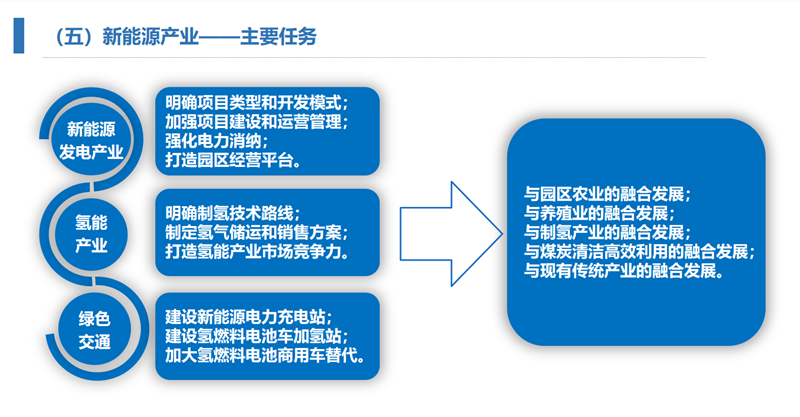 （五）新能源产业——主要任务

新能源发电产业

明确项目类型和开发模式；
加强项目建设和运营管理；
强化电力消纳；
打造园区经营平台。

氢能产业

明确制氢技术路线；
制定氢气储运和销售方案；
打造氢能产业市场竞争力。

绿色交通

建设新能源电力充电站；
建设氢燃料电池车加氢站；
加大氢燃料电池商用车替代。

与园区农业的融合发展；
与养殖业的融合发展；
与制氢产业的融合发展；
与煤炭清洁高效利用的融合发展；
与现有传统产业的融合发展。